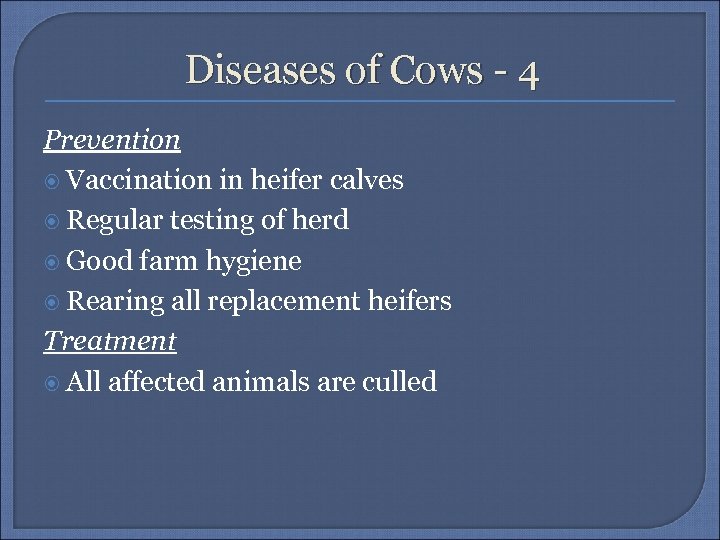 Diseases of Cows - 4

Prevention

Vaccination in heifer calves
Regular testing of herd
Good farm hygiene
Rearing all replacement heifers

Treatment

All affected animals are culled